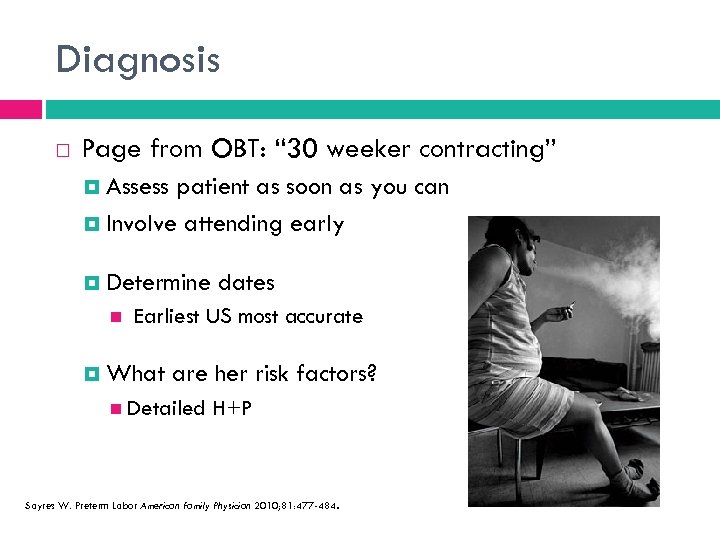 Diagnosis

Page from OBT: “30 weeker contracting”

Assess patient as soon as you can

Involve attending early

Determine dates

Earliest US most accurate

What are her risk factors?

Detailed H+P

Sayres W. Preterm Labor American Family Physician 2010;81:477-484.